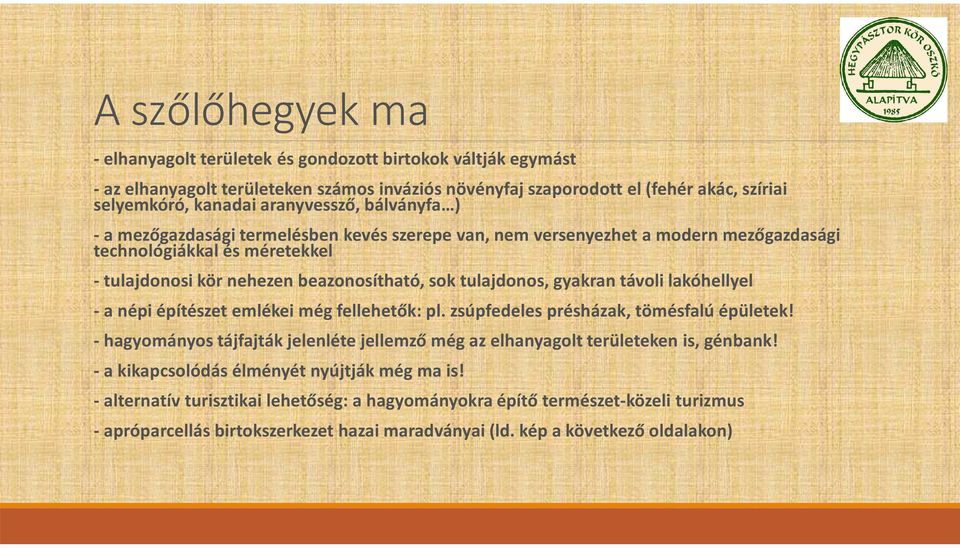 HEGYPÁSZTOR KÖR OSZKÓ
ALAPÍTVA
1985

A szőlőhegyek ma

- elhanyagolt területek és gondozott birtokok váltják egymást

- az elhanyagolt területeken számos inváziós növényfaj szaporodott el (fehér akác, szíriai selyemkóró, kanadai aranyvessző, bálványfa…)

- a mezőgazdasági termelésben kevés szerepe van, nem versenyezhet a modern mezőgazdasági technológiákkal és méretekkel

- tulajdonosi kör nehezen beazonosítható, sok tulajdonos, gyakran távoli lakóhellyel

- a népi építészet emlékei még fellehetők: pl. zsúpfedeles présházak, tömésfalú épületek!

- hagyományos tájfajták jelenléte jellemző még az elhanyagolt területeken is, génbank!

- a kikapcsolódás élményét nyújtják még ma is!

- alternatív turisztikai lehetőség: a hagyományokra építő természet-közeli turizmus

- apróparcellás birtokszerkezet hazai maradványai (ld. kép a következő oldalakon)